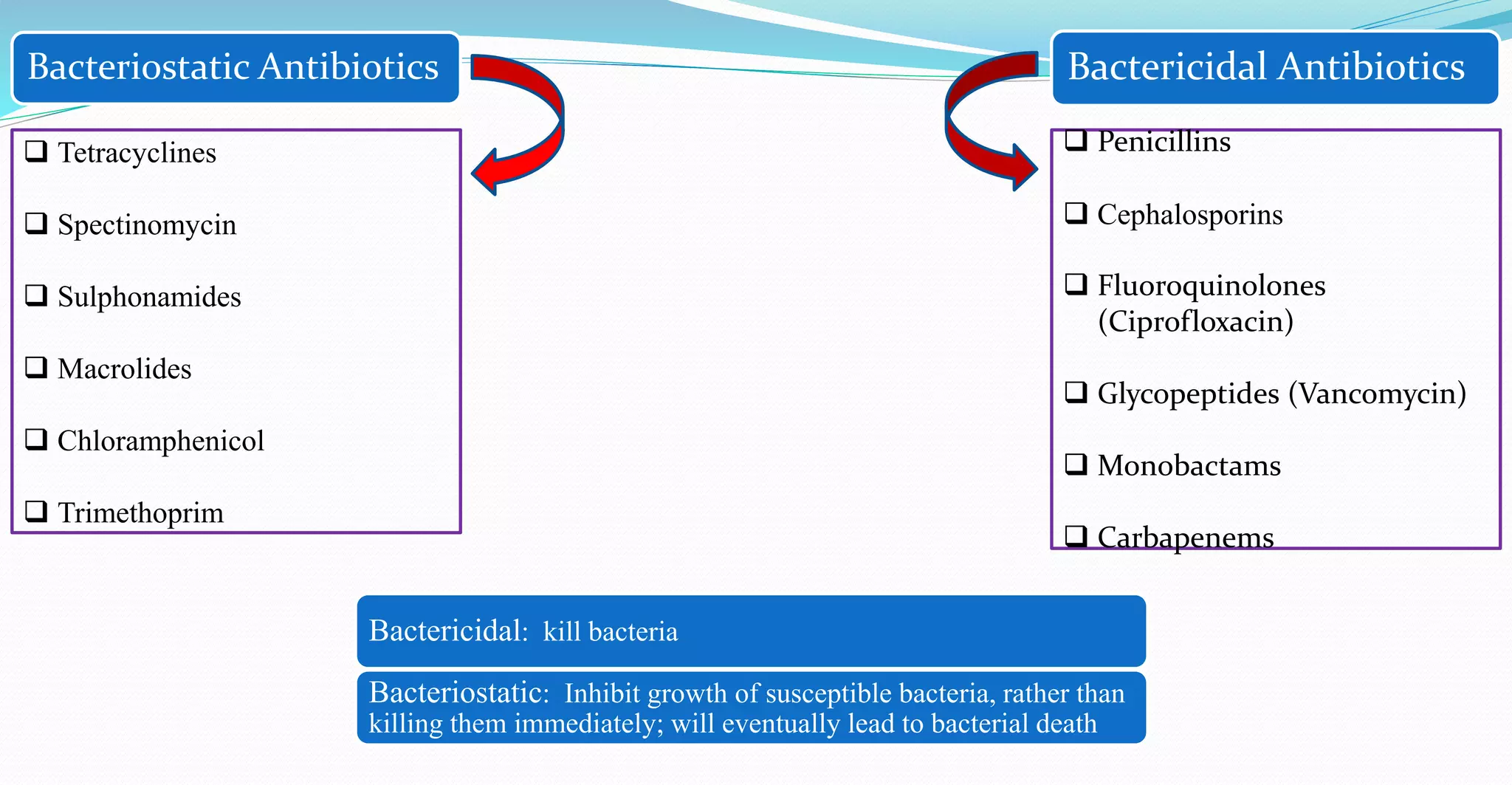 Bacteriostatic Antibiotics

❑ Tetracyclines

❑ Spectinomycin

❑ Sulphonamides

❑ Macrolides

❑ Chloramphenicol

❑ Trimethoprim

Bactericidal Antibiotics

❑ Penicillins

❑ Cephalosporins

❑ Fluoroquinolones (Ciprofloxacin)

❑ Glycopeptides (Vancomycin)

❑ Monobactams

❑ Carbapenems

Bactericidal: kill bacteria

Bacteriostatic: Inhibit growth of susceptible bacteria, rather than killing them immediately; will eventually lead to bacterial death